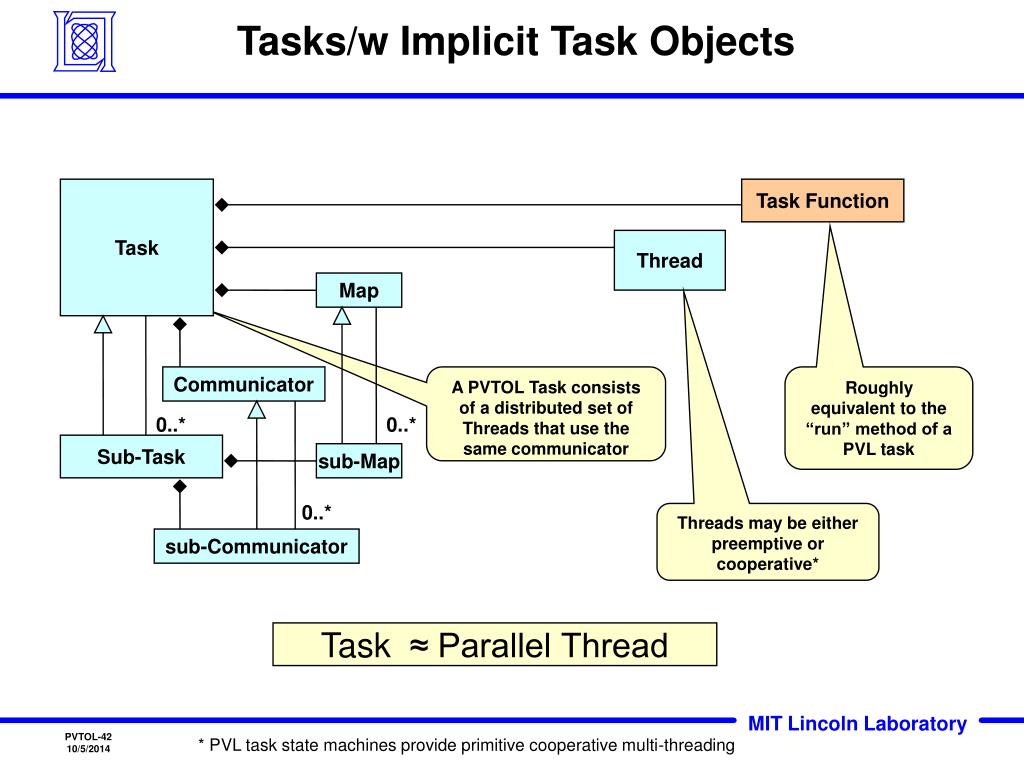 Tasks/w Implicit Task Objects

Task

Task Function

Thread

Map

Communicator

0..*

0..*

Sub-Task

sub-Map

0..*

sub-Communicator

A PVTOL Task consists of a distributed set of Threads that use the same communicator

Roughly equivalent to the “run” method of a PVL task

Threads may be either preemptive or cooperative*

Task ≈ Parallel Thread

MIT Lincoln Laboratory

PVTOL-42
10/5/2014

* PVL task state machines provide primitive cooperative multi-threading